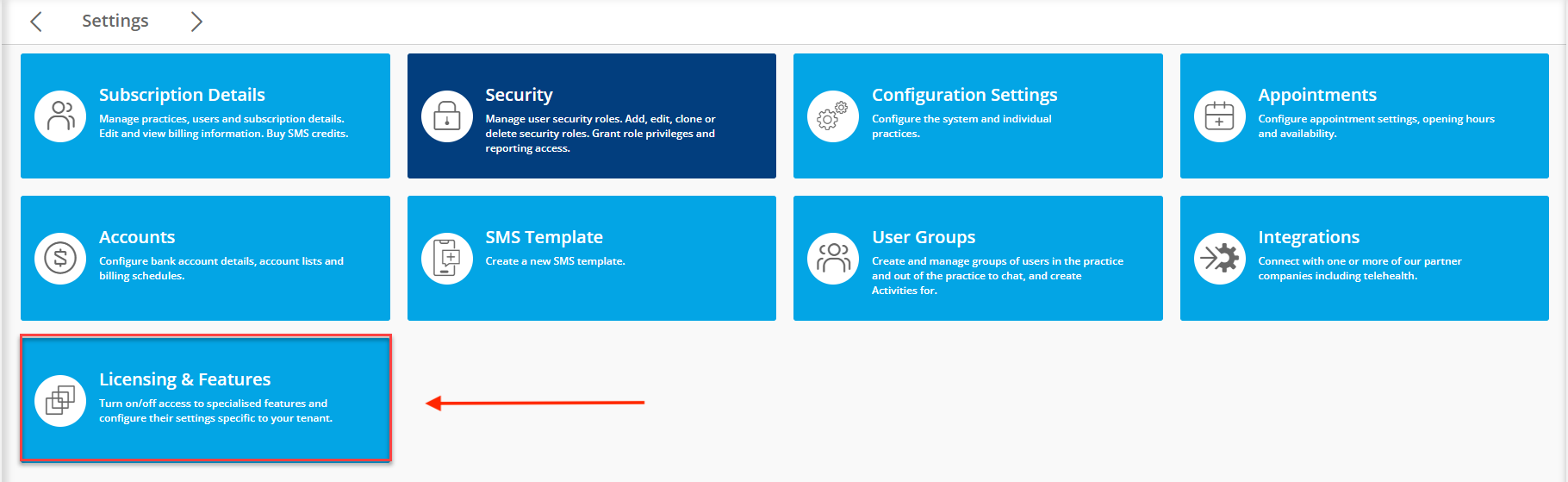 Settings

Subscription Details
Manage practices, users and subscription details. Edit and view billing information. Buy SMS credits.

Security
Manage user security roles. Add, edit, clone or delete security roles. Grant role privileges and reporting access.

Configuration Settings
Configure the system and individual practices.

Appointments
Configure appointment settings, opening hours and availability.

Accounts
Configure bank account details, account lists and billing schedules.

SMS Template
Create a new SMS template.

User Groups
Create and manage groups of users in the practice and out of the practice to chat, and create Activities for.

Integrations
Connect with one or more of our partner companies including telehealth.

Licensing & Features
Turn on/off access to specialised features and configure their settings specific to your tenant.